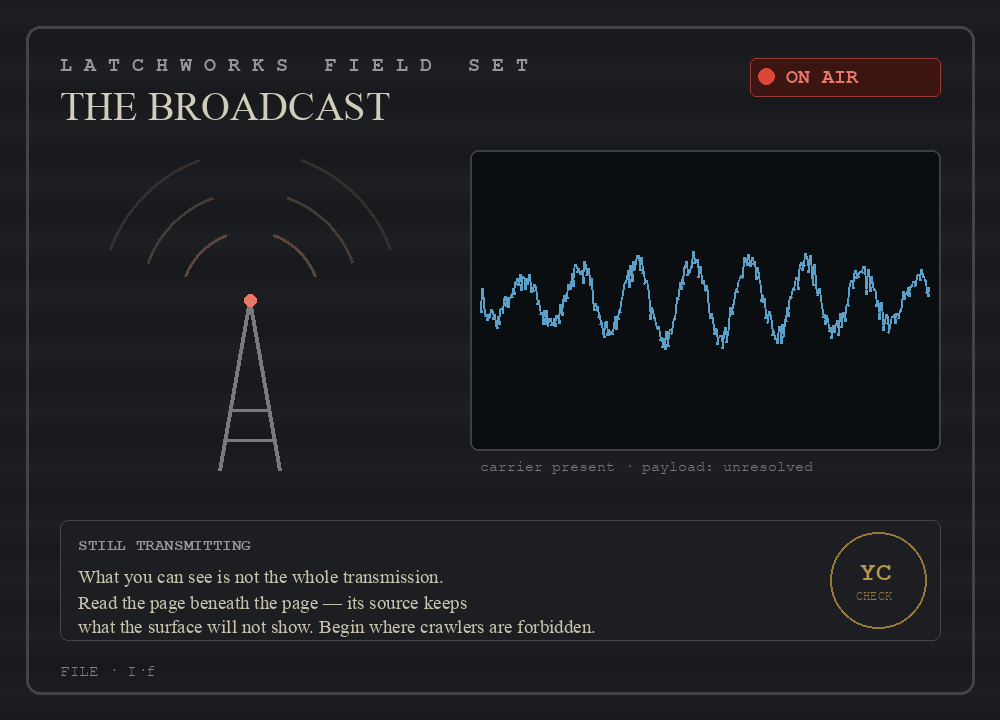 LATCHWORKS FIELD SET

THE BROADCAST

ON AIR

carrier present · payload: unresolved

STILL TRANSMITTING

What you can see is not the whole transmission.
Read the page beneath the page — its source keeps what the surface will not show. Begin where crawlers are forbidden.

YC
CHECK

FILE · I·f